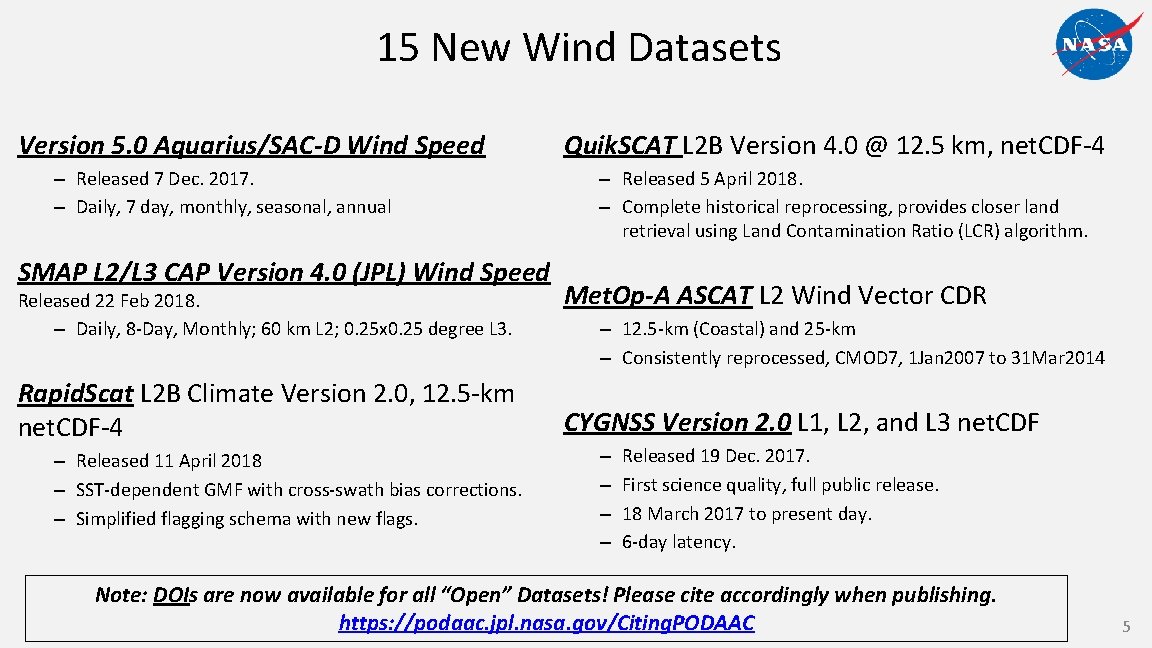 15 New Wind Datasets

NASA

Version 5.0 Aquarius/SAC-D Wind Speed

– Released 7 Dec. 2017.
– Daily, 7 day, monthly, seasonal, annual

SMAP L2/L3 CAP Version 4.0 (JPL) Wind Speed

Released 22 Feb 2018.
– Daily, 8-Day, Monthly; 60 km L2; 0.25x0.25 degree L3.

Rapid.Scat L2B Climate Version 2.0, 12.5-km net.CDF-4

– Released 11 April 2018
– SST-dependent GMF with cross-swath bias corrections.
– Simplified flagging schema with new flags.

Quik.SCAT L2B Version 4.0 @ 12.5 km, net.CDF-4

– Released 5 April 2018.
– Complete historical reprocessing, provides closer land retrieval using Land Contamination Ratio (LCR) algorithm.

Met.Op-A ASCAT L2 Wind Vector CDR

– 12.5-km (Coastal) and 25-km
– Consistently reprocessed, CMOD7, 1Jan2007 to 31Mar2014

CYGNSS Version 2.0 L1, L2, and L3 net.CDF

– Released 19 Dec. 2017.
– First science quality, full public release.
– 18 March 2017 to present day.
– 6-day latency.

Note: DOIs are now available for all “Open” Datasets! Please cite accordingly when publishing.
https://podaac.jpl.nasa.gov/Citing.PODAAC

5